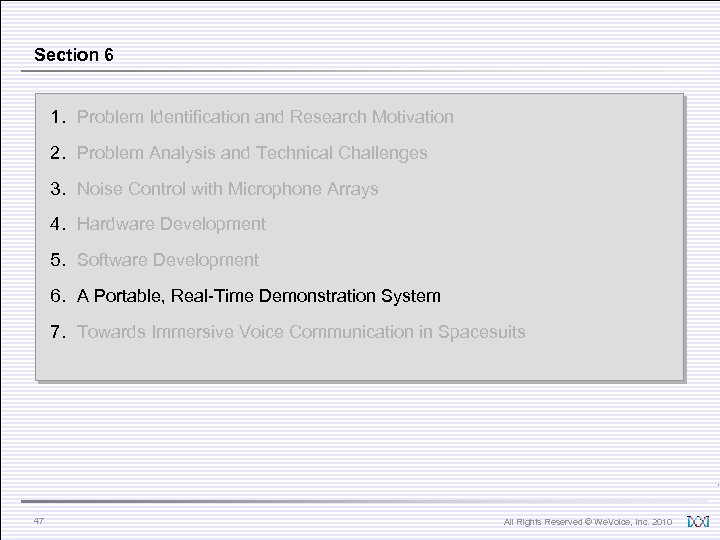 Section 6

1. Problem Identification and Research Motivation
2. Problem Analysis and Technical Challenges
3. Noise Control with Microphone Arrays
4. Hardware Development
5. Software Development
6. A Portable, Real-Time Demonstration System
7. Towards Immersive Voice Communication in Spacesuits

47

All Rights Reserved © WeVoice, Inc. 2010